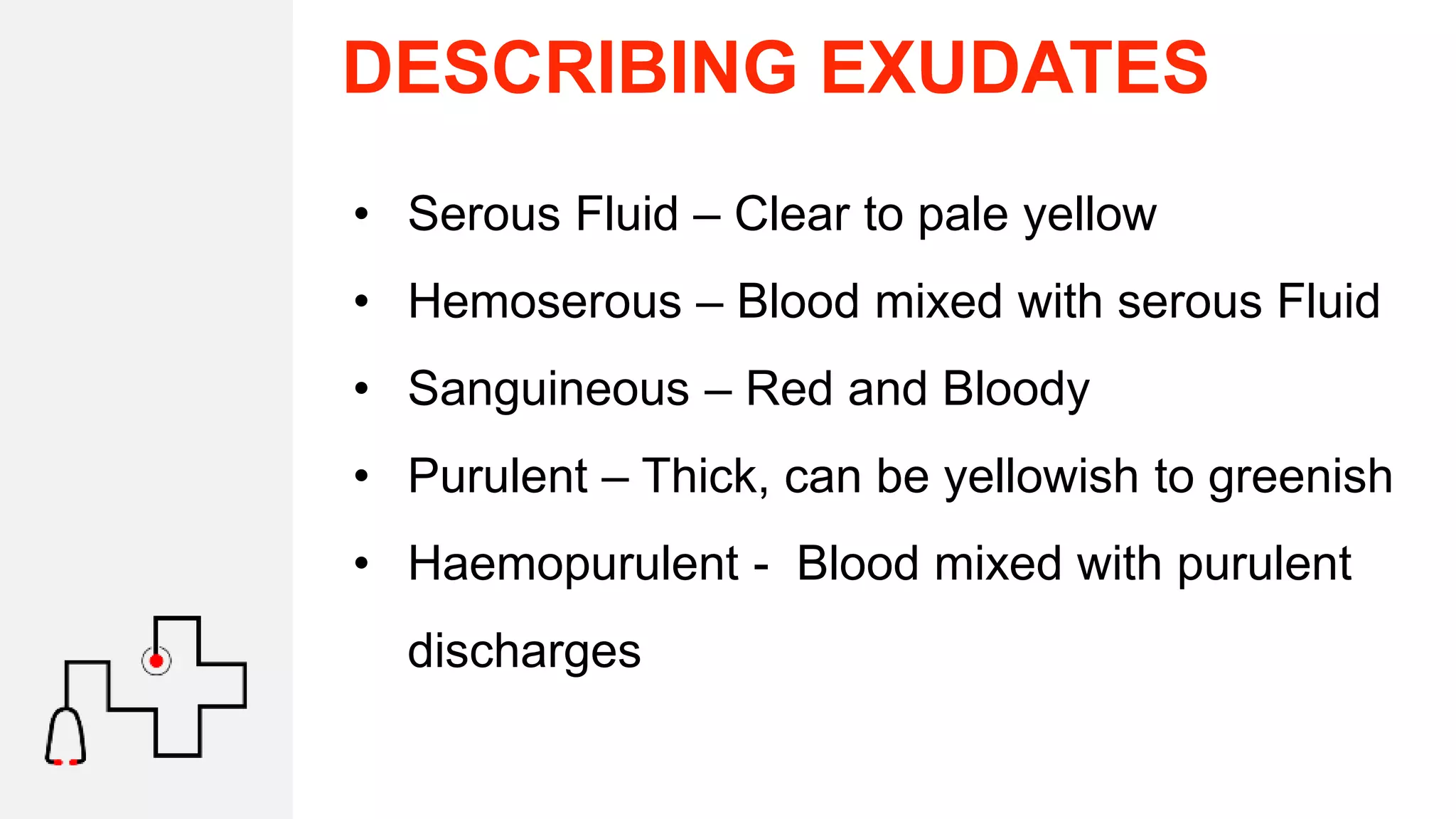 DESCRIBING EXUDATES

• Serous Fluid – Clear to pale yellow
• Hemoserous – Blood mixed with serous Fluid
• Sanguineous – Red and Bloody
• Purulent – Thick, can be yellowish to greenish
• Haemopurulent - Blood mixed with purulent discharges